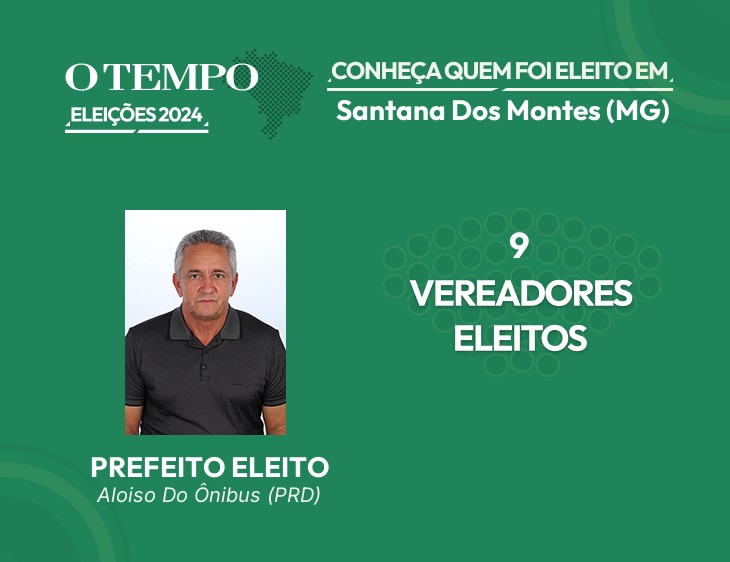 O TEMPO
ELEIÇÕES 2024

CONHEÇA QUEM FOI ELEITO EM
Santana Dos Montes (MG)

9
VEREADORES
ELEITOS

PREFEITO ELEITO
Aloiso Do Ônibus (PRD)